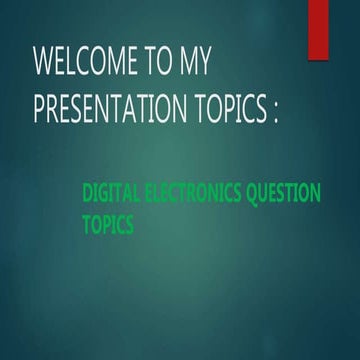 WELCOME TO MY PRESENTATION TOPICS :

DIGITAL ELECTRONICS QUESTION TOPICS